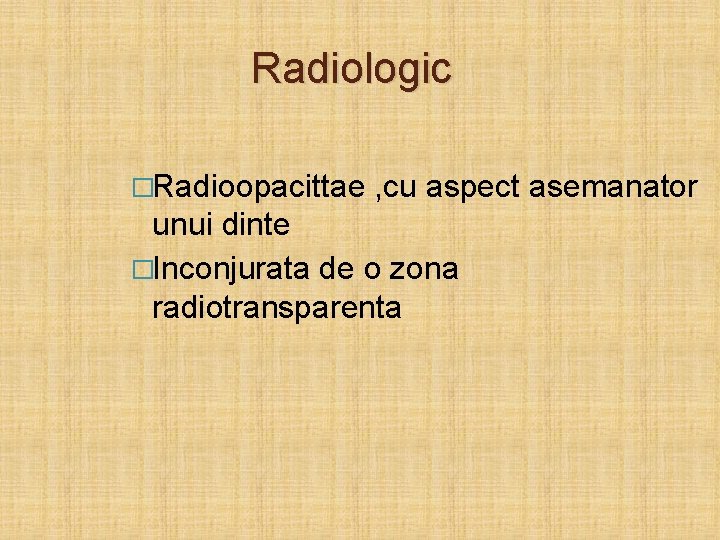 Radiologic

□Radioopacittae ,cu aspect asemanator unui dinte

□Inconjurata de o zona radiotransparenta